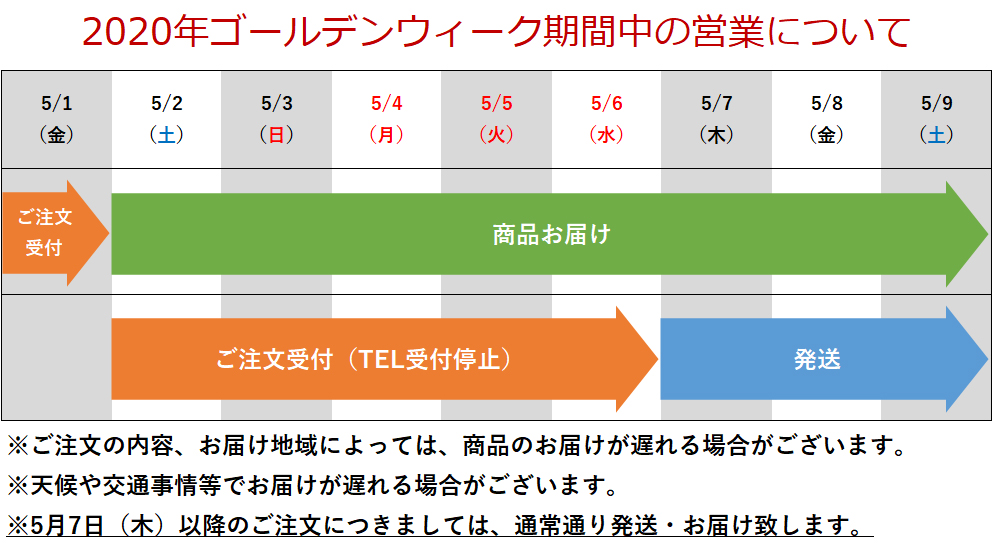 2020年ゴールデンウィーク期間中の営業について

| 5/1 (金) | 5/2 (土) | 5/3 (日) | 5/4 (月) | 5/5 (火) | 5/6 (水) | 5/7 (木) | 5/8 (金) | 5/9 (土) |
|---|---|---|---|---|---|---|---|---|

ご注文受付

商品お届け

ご注文受付（TEL受付停止）

発送

※ご注文の内容、お届け地域によっては、商品のお届けが遅れる場合がございます。
※天候や交通事情等でお届けが遅れる場合がございます。
※5月7日（木）以降のご注文につきましては、通常通り発送・お届け致します。